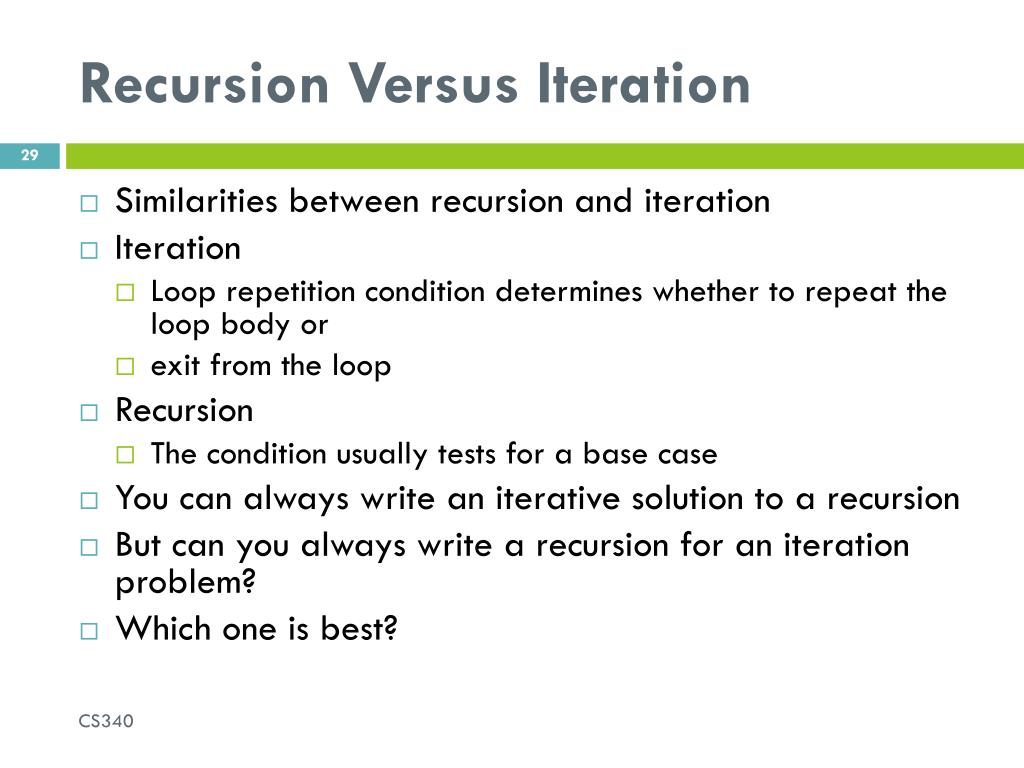 Recursion Versus Iteration

29

□ Similarities between recursion and iteration
□ Iteration
□ Loop repetition condition determines whether to repeat the loop body or
□ exit from the loop
□ Recursion
□ The condition usually tests for a base case
□ You can always write an iterative solution to a recursion
□ But can you always write a recursion for an iteration problem?
□ Which one is best?

CS340